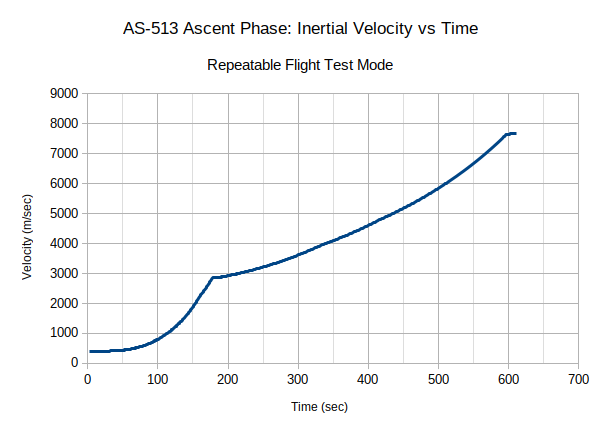 AS-513 Ascent Phase: Inertial Velocity vs Time

Repeatable Flight Test Mode

Velocity (m/sec)

9000
8000
7000
6000
5000
4000
3000
2000
1000
0

0 100 200 300 400 500 600 700

Time (sec)